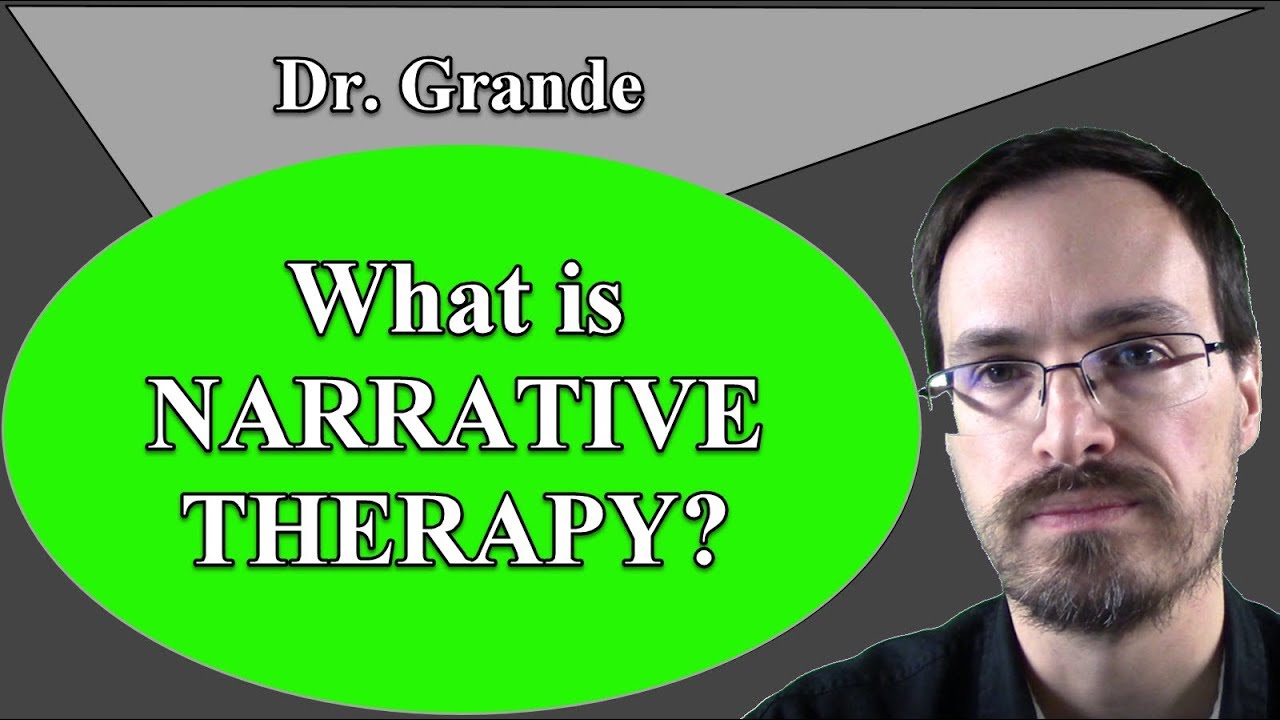 Dr. Grande

What is NARRATIVE THERAPY?